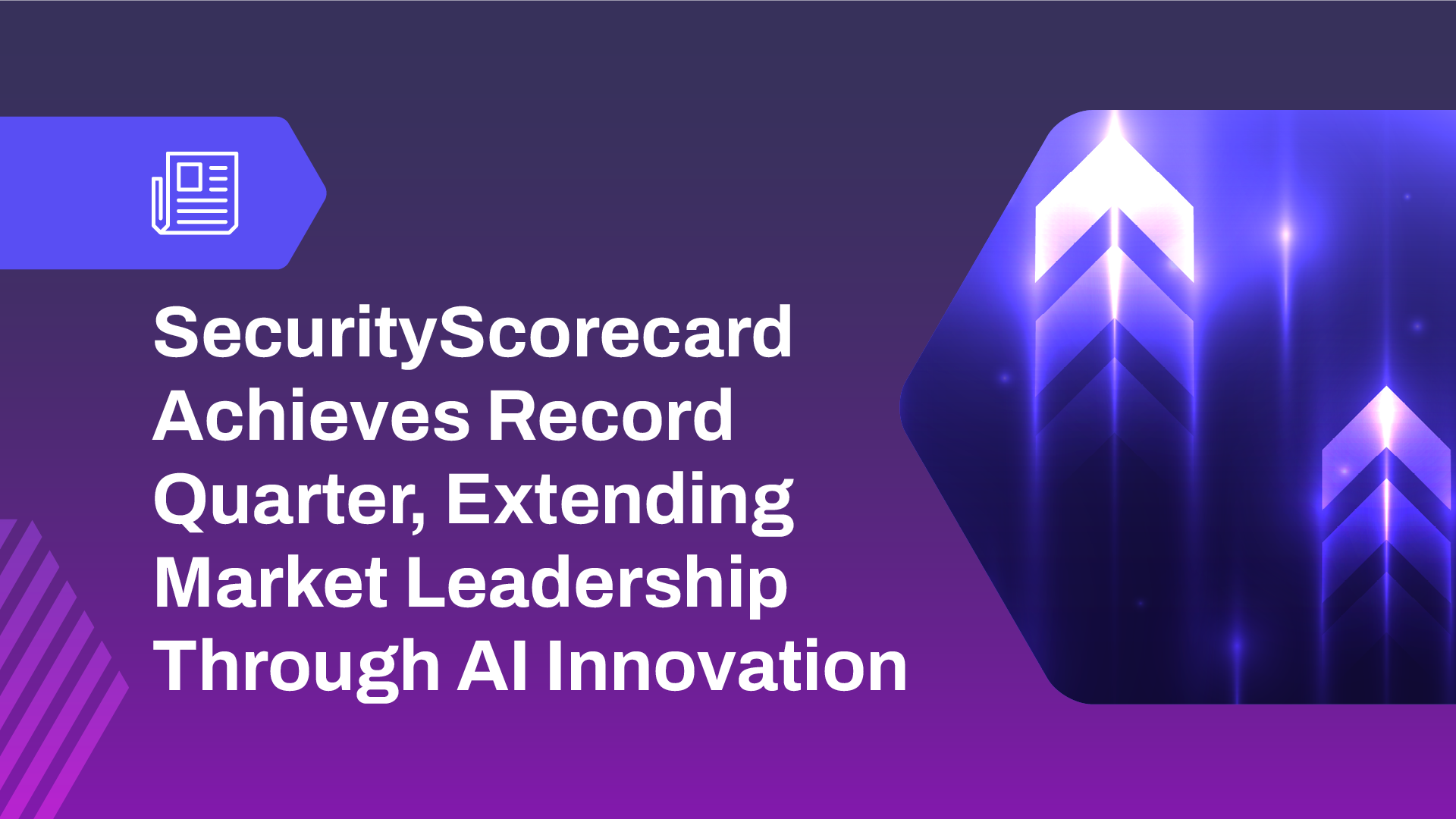 SecurityScorecard Achieves Record Quarter, Extending Market Leadership Through AI Innovation